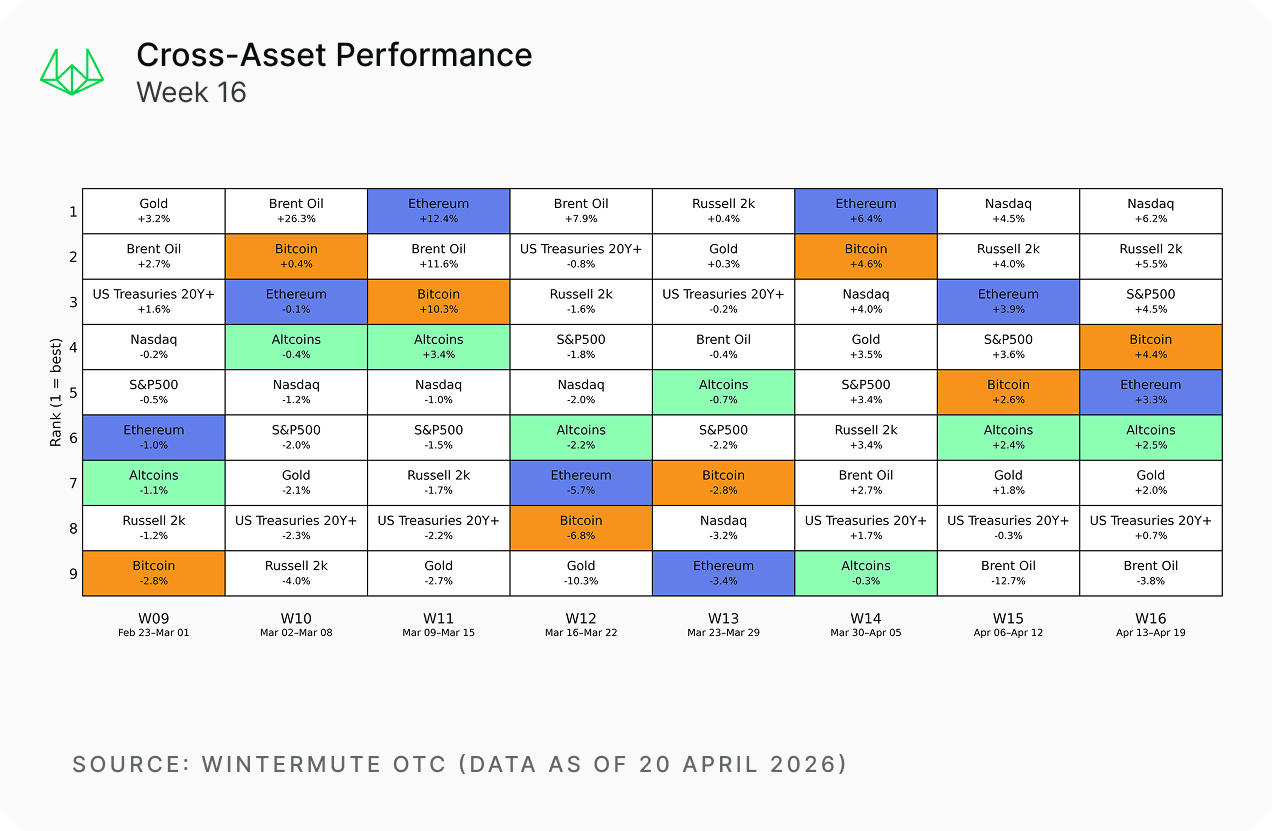 Cross-Asset Performance
Week 16

Rank (1 = best)

| | W09 Feb 23–Mar 01 | W10 Mar 02–Mar 08 | W11 Mar 09–Mar 15 | W12 Mar 16–Mar 22 | W13 Mar 23–Mar 29 | W14 Mar 30–Apr 05 | W15 Apr 06–Apr 12 | W16 Apr 13–Apr 19 |
|---|---|---|---|---|---|---|---|---|
| 1 | Gold +3.2% | Brent Oil +26.3% | Ethereum +12.4% | Brent Oil +7.9% | Russell 2k +0.4% | Ethereum +6.4% | Nasdaq +4.5% | Nasdaq +6.2% |
| 2 | Brent Oil +2.7% | Bitcoin +0.4% | Brent Oil +11.6% | US Treasuries 20Y+ -0.8% | Gold +0.3% | Bitcoin +4.6% | Russell 2k +4.0% | Russell 2k +5.5% |
| 3 | US Treasuries 20Y+ +1.6% | Ethereum -0.1% | Bitcoin +10.3% | Russell 2k -1.6% | US Treasuries 20Y+ -0.2% | Nasdaq +4.0% | Ethereum +3.9% | S&P500 +4.5% |
| 4 | Nasdaq -0.2% | Altcoins -0.4% | Altcoins +3.4% | S&P500 -1.8% | Brent Oil -0.4% | Gold +3.5% | S&P500 +3.6% | Bitcoin +4.4% |
| 5 | S&P500 -0.5% | Nasdaq -1.2% | Nasdaq -1.0% | Nasdaq -2.0% | Altcoins -0.7% | S&P500 +3.4% | Bitcoin +2.6% | Ethereum +3.3% |
| 6 | Ethereum -1.0% | S&P500 -2.0% | S&P500 -1.5% | Altcoins -2.2% | S&P500 -2.2% | Russell 2k +3.4% | Altcoins +2.4% | Altcoins +2.5% |
| 7 | Altcoins -1.1% | Gold -2.1% | Russell 2k -1.7% | Ethereum -5.7% | Bitcoin -2.8% | Brent Oil +2.7% | Gold +1.8% | Gold +2.0% |
| 8 | Russell 2k -1.2% | US Treasuries 20Y+ -2.3% | US Treasuries 20Y+ -2.2% | Bitcoin -6.8% | Nasdaq -3.2% | US Treasuries 20Y+ +1.7% | US Treasuries 20Y+ -0.3% | US Treasuries 20Y+ +0.7% |
| 9 | Bitcoin -2.8% | Russell 2k -4.0% | Gold -2.7% | Gold -10.3% | Ethereum -3.4% | Altcoins -0.3% | Brent Oil -12.7% | Brent Oil -3.8% |

SOURCE: WINTERMUTE OTC (DATA AS OF 20 APRIL 2026)